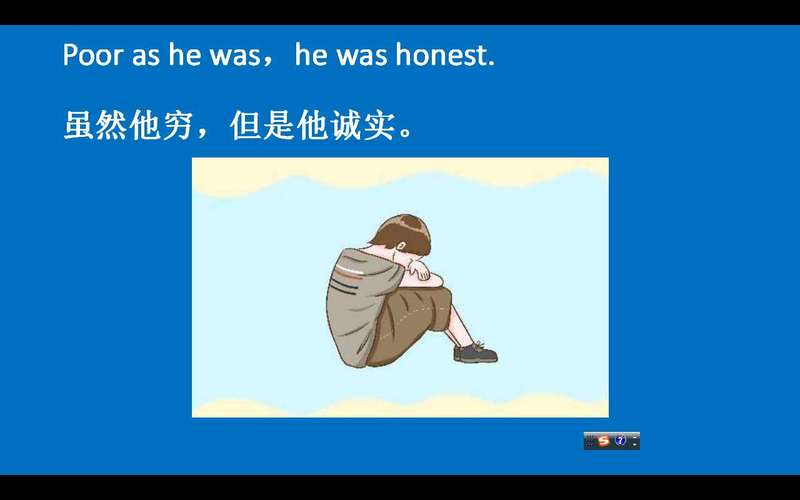 Poor as he was，he was honest.

虽然他穷，但是他诚实。